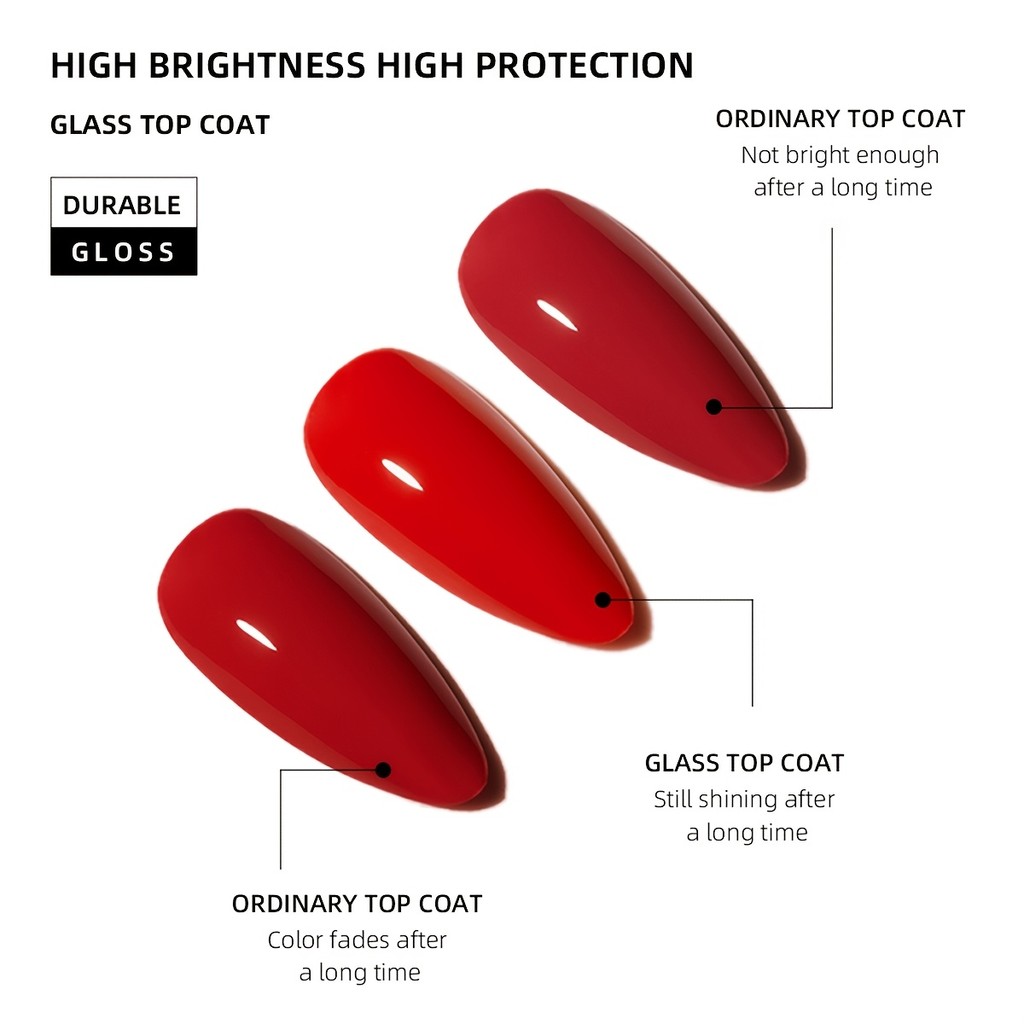 HIGH BRIGHTNESS HIGH PROTECTION

GLASS TOP COAT

DURABLE

GLOSS

ORDINARY TOP COAT
Not bright enough after a long time

GLASS TOP COAT
Still shining after a long time

ORDINARY TOP COAT
Color fades after a long time